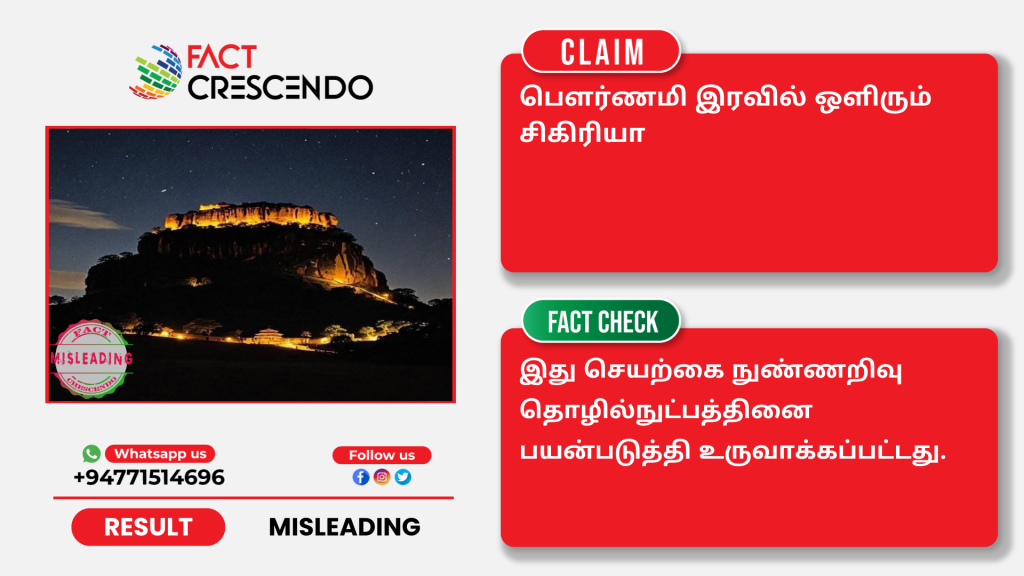 FACT CRESCENDO

FACT
MISLEADING
CRESCENDO

Whatsapp us
+94771514696

Follow us

RESULT
MISLEADING

CLAIM
பௌர்ணமி இரவில் ஒளிரும் சிகிரியா

FACT CHECK
இது செயற்கை நுண்ணறிவு தொழில்நுட்பத்தினை பயன்படுத்தி உருவாக்கப்பட்டது.